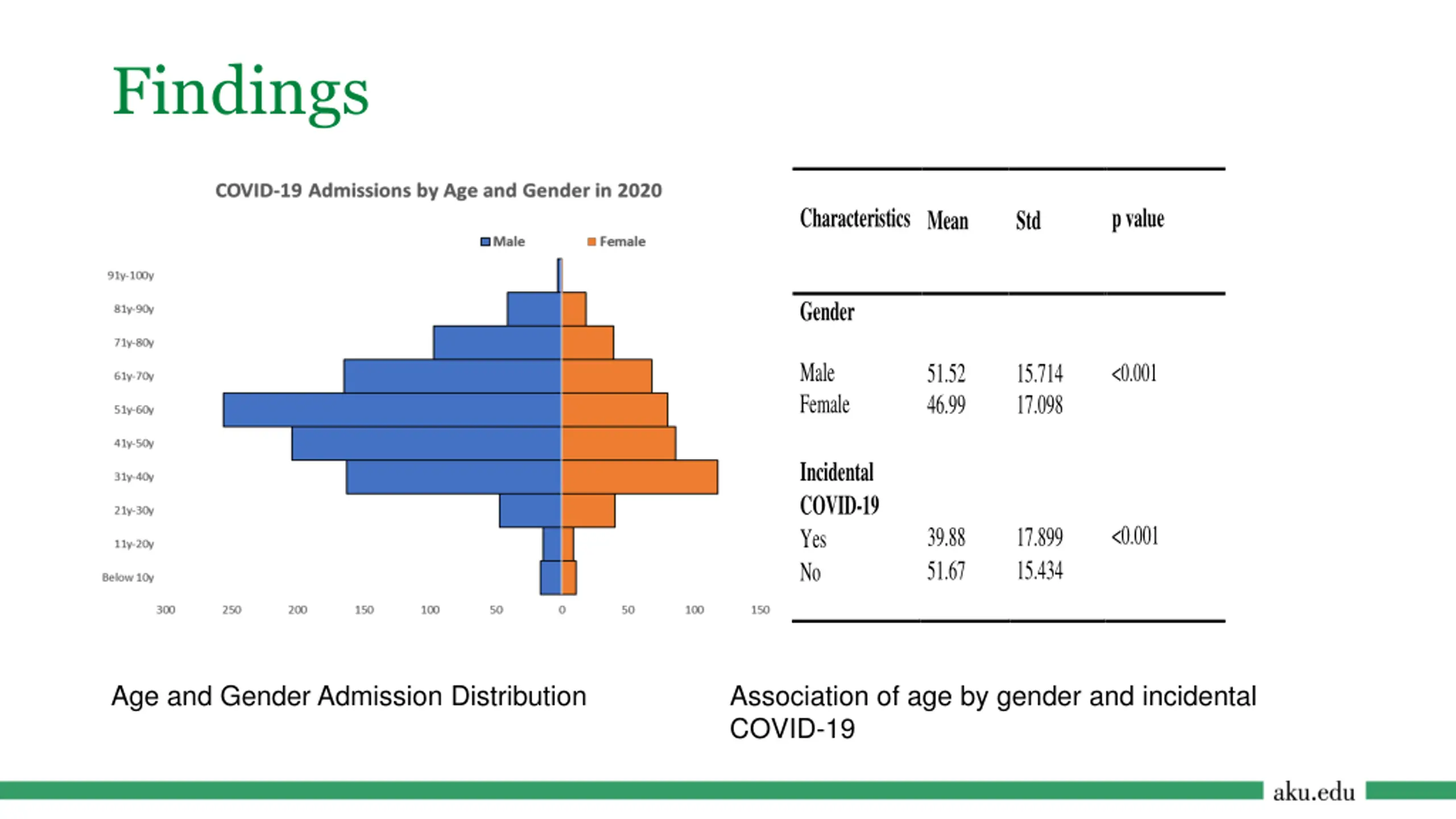 Findings

COVID-19 Admissions by Age and Gender in 2020

Male Female

91y-100y
81y-90y
71y-80y
61y-70y
51y-60y
41y-50y
31y-40y
21y-30y
11y-20y
Below 10y

300 250 200 150 100 50 0 50 100 150

| Characteristics | Mean | Std | p value |
|---|---|---|---|
| Gender | | | |
| Male | 51.52 | 15.714 | <0.001 |
| Female | 46.99 | 17.098 | |
| Incidental COVID-19 | | | |
| Yes | 39.88 | 17.899 | <0.001 |
| No | 51.67 | 15.434 | |

Age and Gender Admission Distribution

Association of age by gender and incidental COVID-19

aku.edu